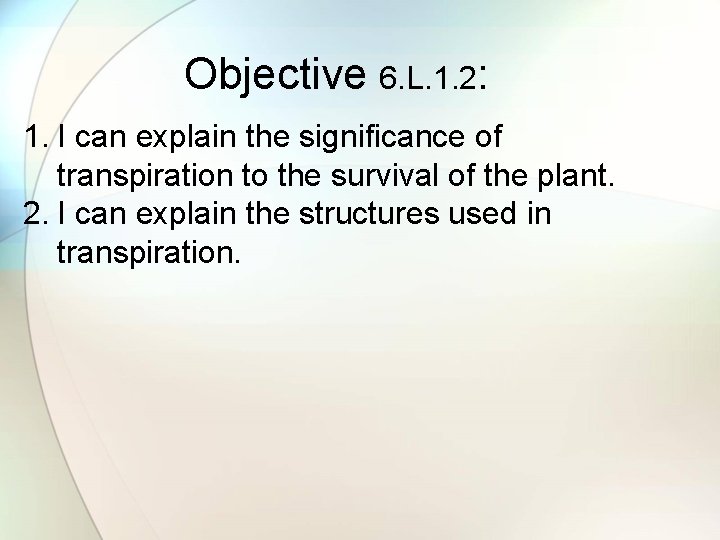 Objective 6.L.1.2:

1. I can explain the significance of transpiration to the survival of the plant.
2. I can explain the structures used in transpiration.